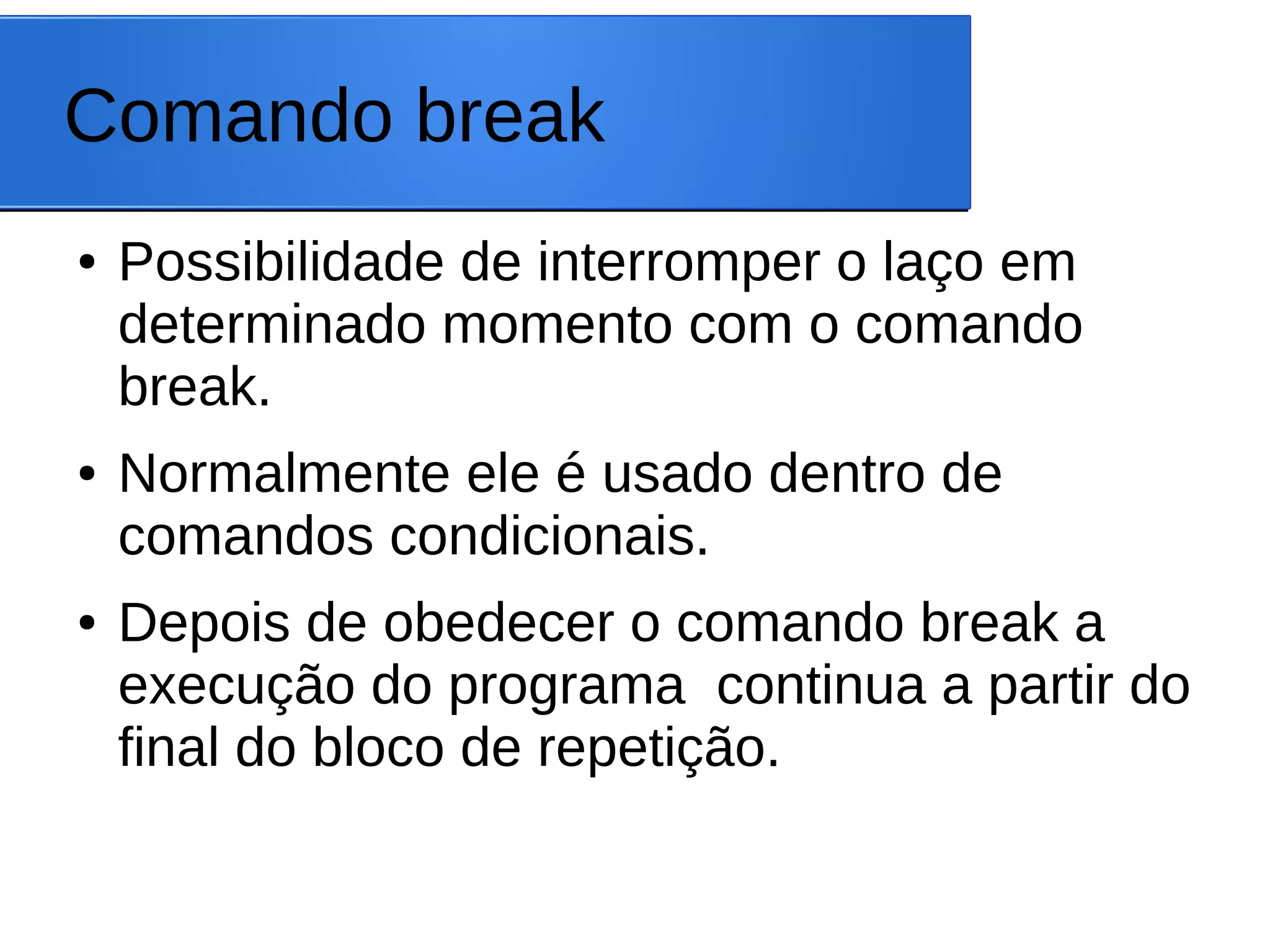 Comando break

• Possibilidade de interromper o laço em determinado momento com o comando break.

• Normalmente ele é usado dentro de comandos condicionais.

• Depois de obedecer o comando break a execução do programa continua a partir do final do bloco de repetição.